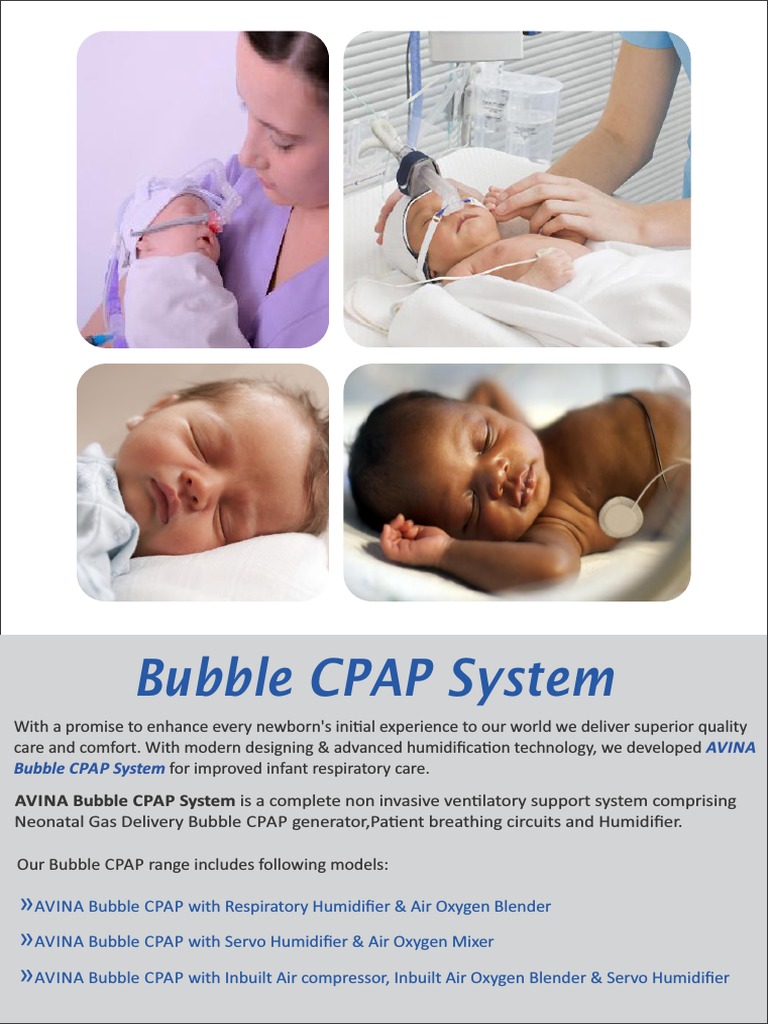 Bubble CPAP System

With a promise to enhance every newborn's initial experience to our world we deliver superior quality care and comfort. With modern designing & advanced humidification technology, we developed AVINA Bubble CPAP System for improved infant respiratory care.

AVINA Bubble CPAP System is a complete non invasive ventilatory support system comprising Neonatal Gas Delivery Bubble CPAP generator,Patient breathing circuits and Humidifier.

Our Bubble CPAP range includes following models:

»AVINA Bubble CPAP with Respiratory Humidifier & Air Oxygen Blender

»AVINA Bubble CPAP with Servo Humidifier & Air Oxygen Mixer

»AVINA Bubble CPAP with Inbuilt Air compressor, Inbuilt Air Oxygen Blender & Servo Humidifier